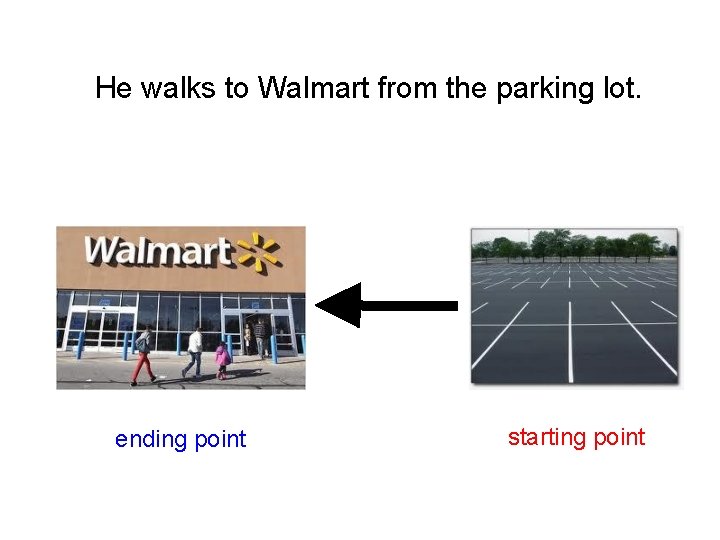 He walks to Walmart from the parking lot.

Walmart

ending point

starting point